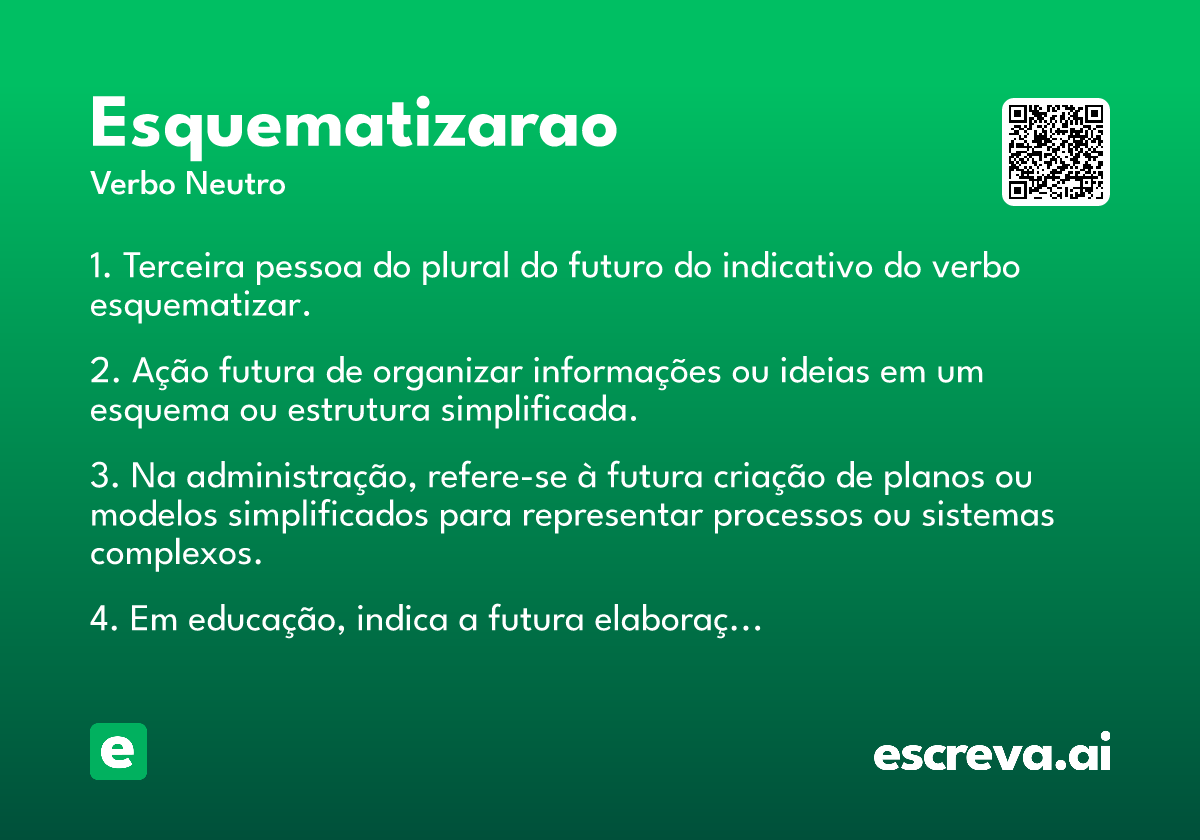 Esquematizarao

Verbo Neutro

1. Terceira pessoa do plural do futuro do indicativo do verbo esquematizar.

2. Ação futura de organizar informações ou ideias em um esquema ou estrutura simplificada.

3. Na administração, refere-se à futura criação de planos ou modelos simplificados para representar processos ou sistemas complexos.

4. Em educação, indica a futura elaboraç...

e

escreva.ai